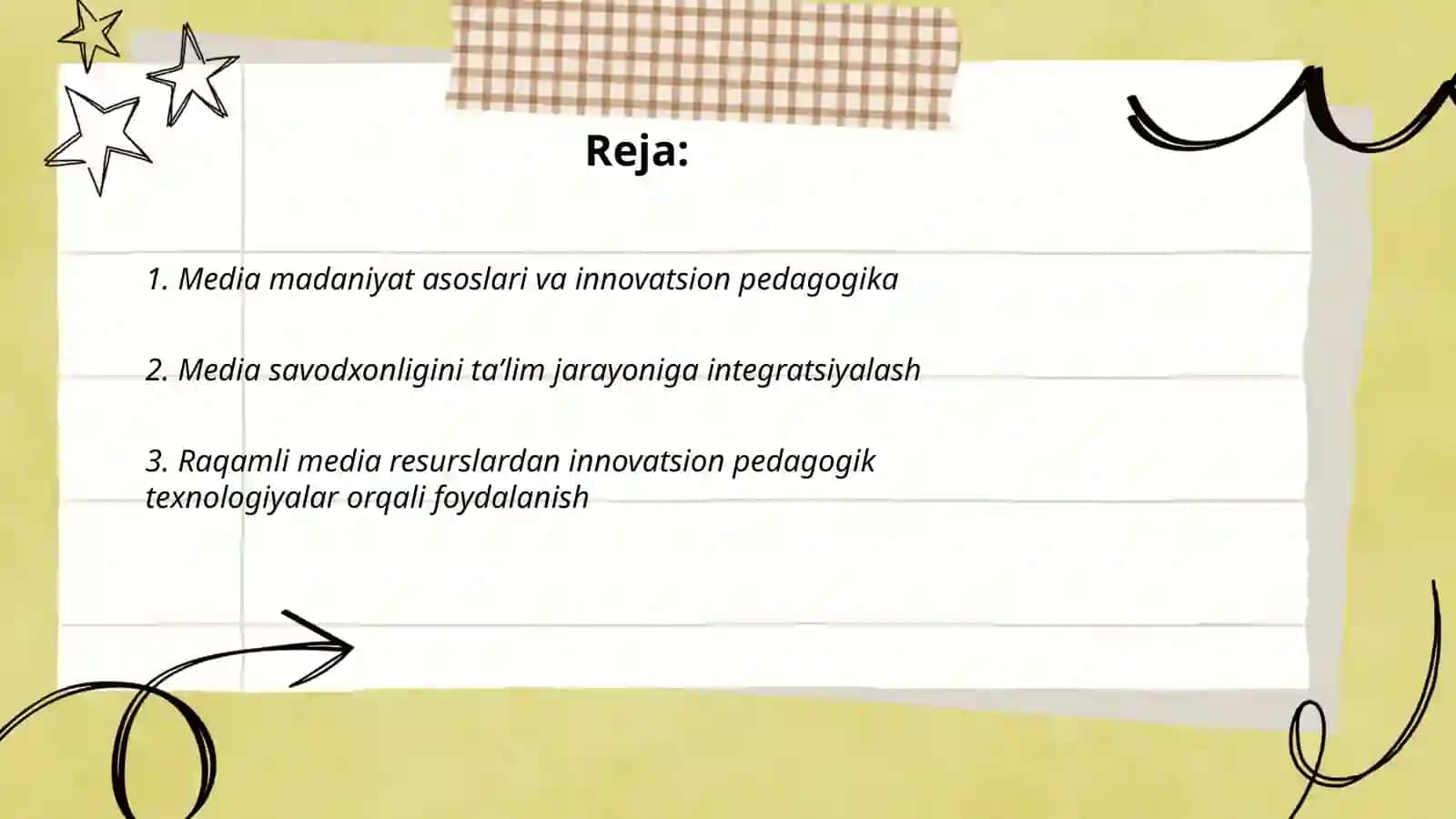 Reja:

1. Media madaniyat asoslari va innovatsion pedagogika

2. Media savodxonligini ta’lim jarayoniga integratsiyalash

3. Raqamli media resurslardan innovatsion pedagogik texnologiyalar orqali foydalanish